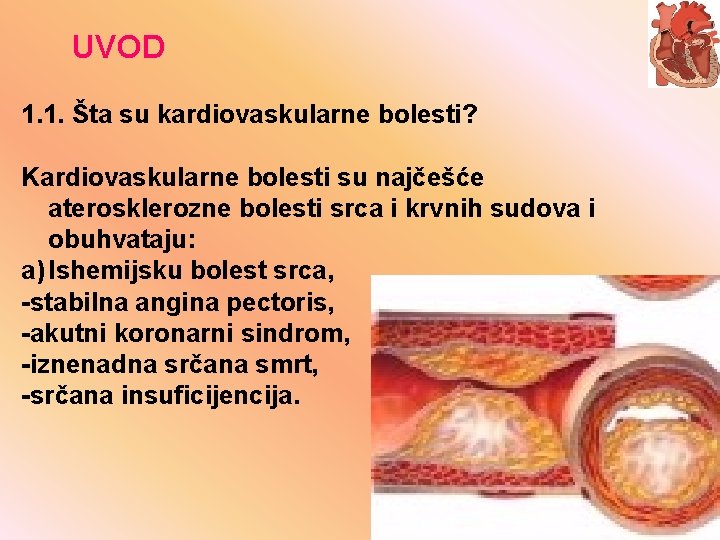 UVOD

1.1. Šta su kardiovaskularne bolesti?

Kardiovaskularne bolesti su najčešće aterosklerozne bolesti srca i krvnih sudova i obuhvataju:
a) Ishemijsku bolest srca,
-stabilna angina pectoris,
-akutni koronarni sindrom,
-iznenadna srčana smrt,
-srčana insuficijencija.